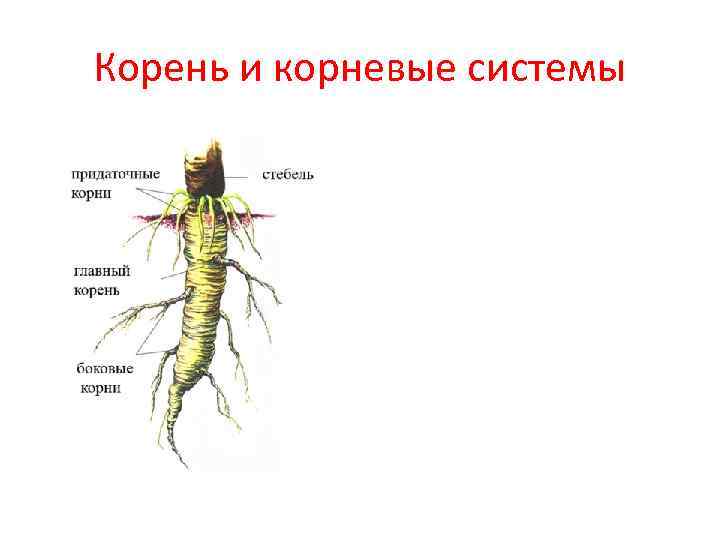 Корень и корневые системы

придаточные корни

стебель

главный корень

боковые корни